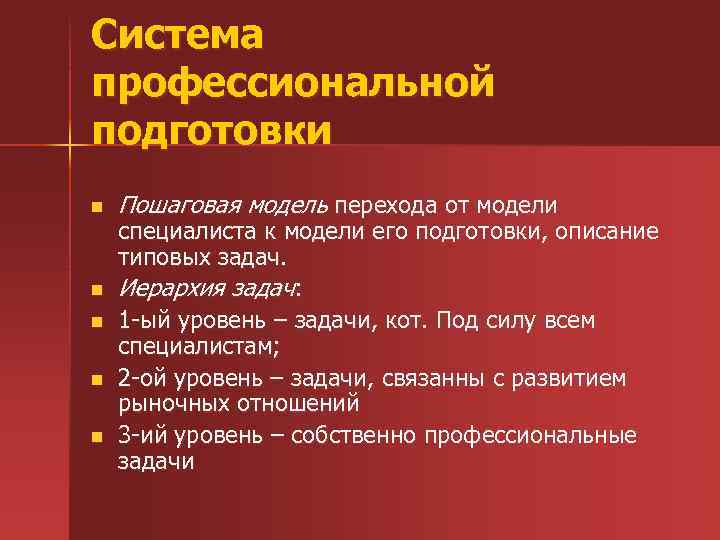 Система профессиональной подготовки

- Пошаговая модель перехода от модели специалиста к модели его подготовки, описание типовых задач.
- Иерархия задач:
- 1-ый уровень – задачи, кот. Под силу всем специалистам;
- 2-ой уровень – задачи, связанны с развитием рыночных отношений
- 3-ий уровень – собственно профессиональные задачи